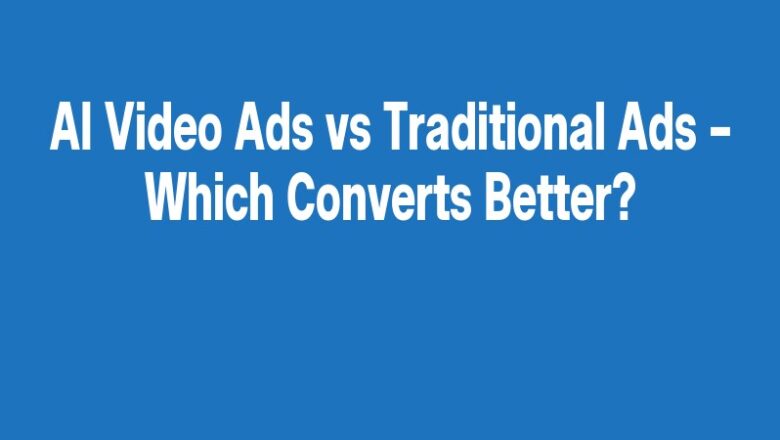 AI Video Ads vs Traditional Ads – Which Converts Better?